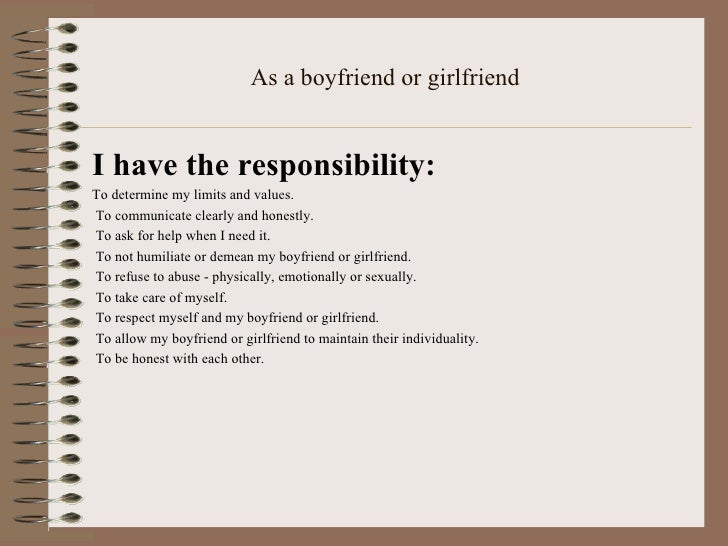 As a boyfriend or girlfriend

I have the responsibility:

To determine my limits and values.
To communicate clearly and honestly.
To ask for help when I need it.
To not humiliate or demean my boyfriend or girlfriend.
To refuse to abuse - physically, emotionally or sexually.
To take care of myself.
To respect myself and my boyfriend or girlfriend.
To allow my boyfriend or girlfriend to maintain their individuality.
To be honest with each other.